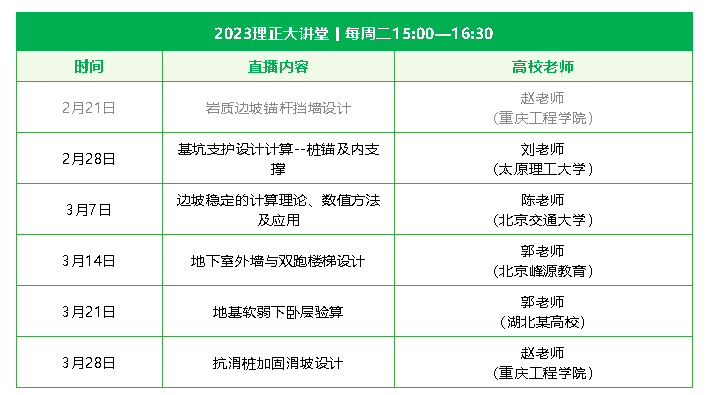 2023理正大讲堂 | 每周二15:00—16:30

| 时间 | 直播内容 | 高校老师 |
|---|---|---|
| 2月21日 | 岩质边坡锚杆挡墙设计 | 赵老师（重庆工程学院） |
| 2月28日 | 基坑支护设计计算--桩锚及内支撑 | 刘老师（太原理工大学） |
| 3月7日 | 边坡稳定的计算理论、数值方法及应用 | 陈老师（北京交通大学） |
| 3月14日 | 地下室外墙与双跑楼梯设计 | 郭老师（北京峰源教育） |
| 3月21日 | 地基软弱下卧层验算 | 郭老师（湖北某高校） |
| 3月28日 | 抗滑桩加固滑坡设计 | 赵老师（重庆工程学院） |